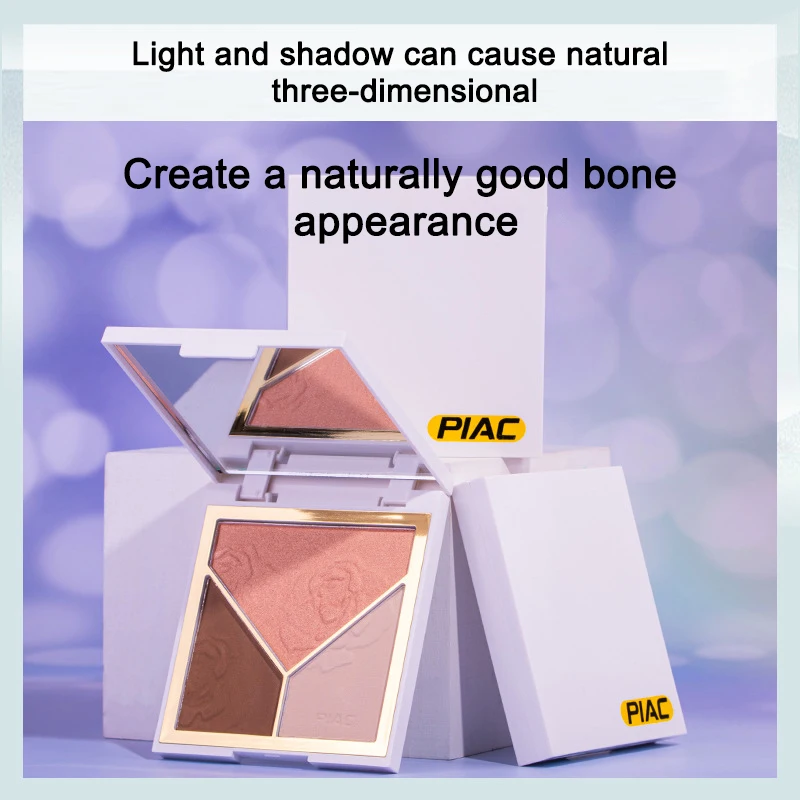 Light and shadow can cause natural three-dimensional

Create a naturally good bone appearance

PIAC

PIAC

PIAC